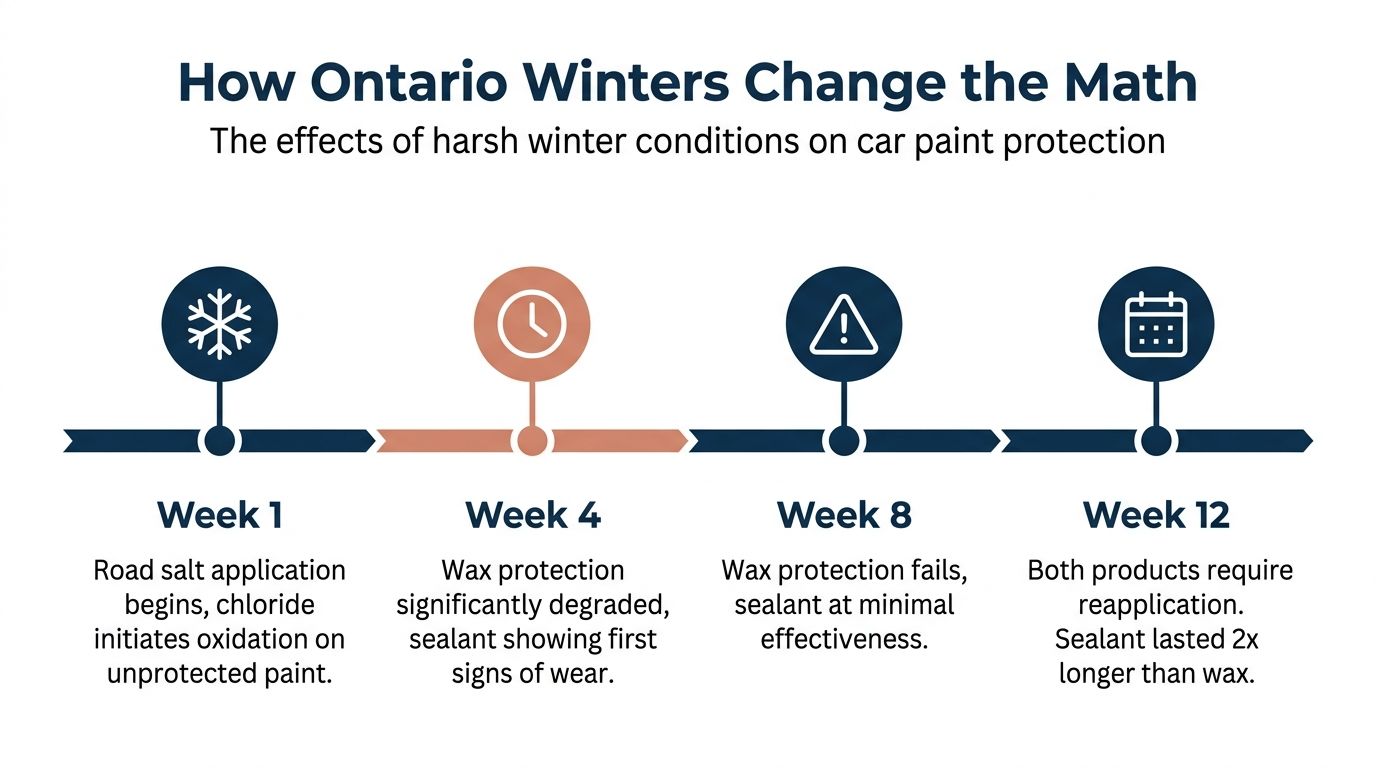 How Ontario Winters Change the Math

The effects of harsh winter conditions on car paint protection

Week 1

Road salt application begins, chloride initiates oxidation on unprotected paint.

Week 4

Wax protection significantly degraded, sealant showing first signs of wear.

Week 8

Wax protection fails, sealant at minimal effectiveness.

Week 12

Both products require reapplication. Sealant lasted 2x longer than wax.